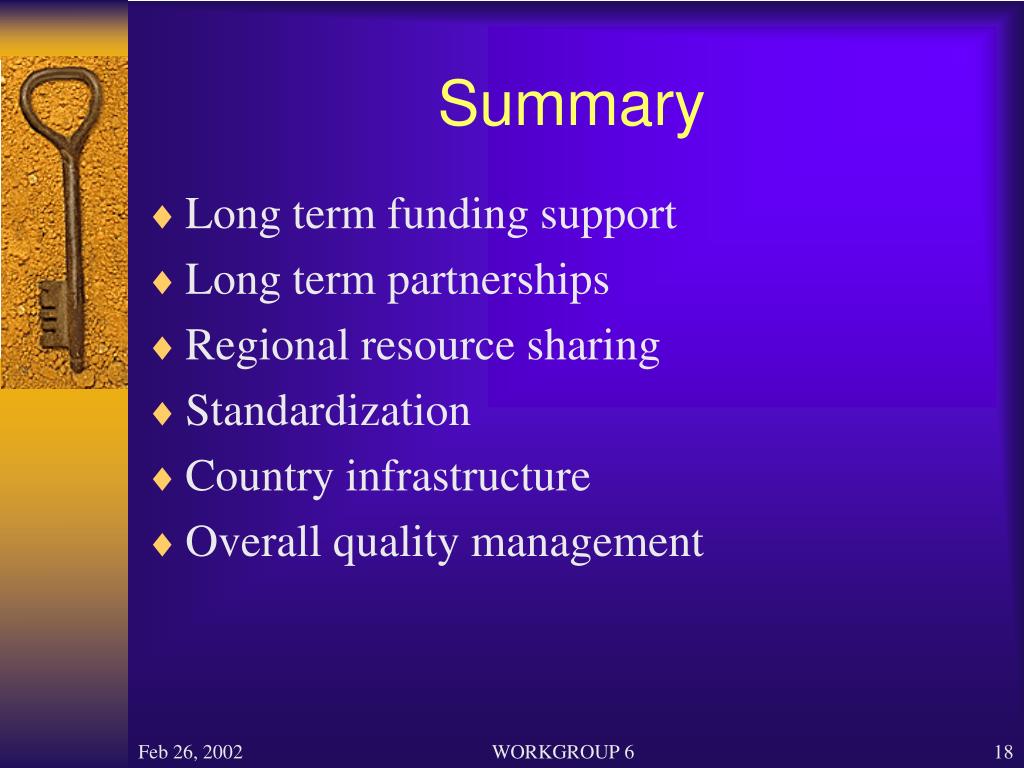 Summary

♦ Long term funding support
♦ Long term partnerships
♦ Regional resource sharing
♦ Standardization
♦ Country infrastructure
♦ Overall quality management

Feb 26, 2002

WORKGROUP 6

18